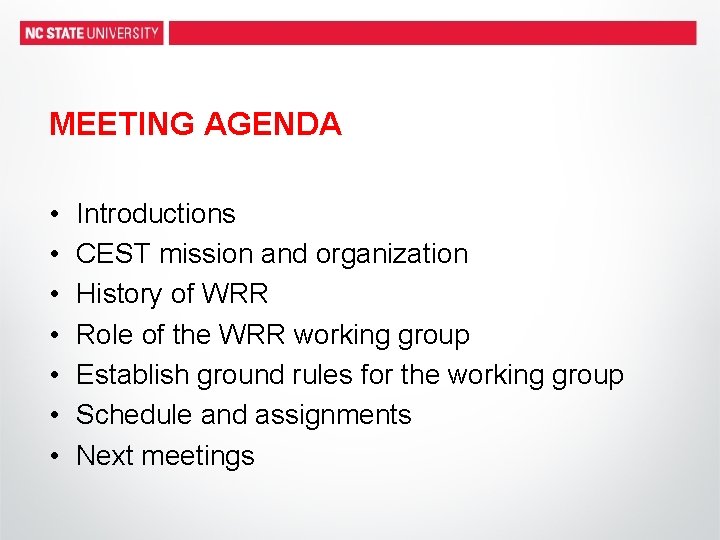 NC STATE UNIVERSITY

MEETING AGENDA

• Introductions
• CEST mission and organization
• History of WRR
• Role of the WRR working group
• Establish ground rules for the working group
• Schedule and assignments
• Next meetings